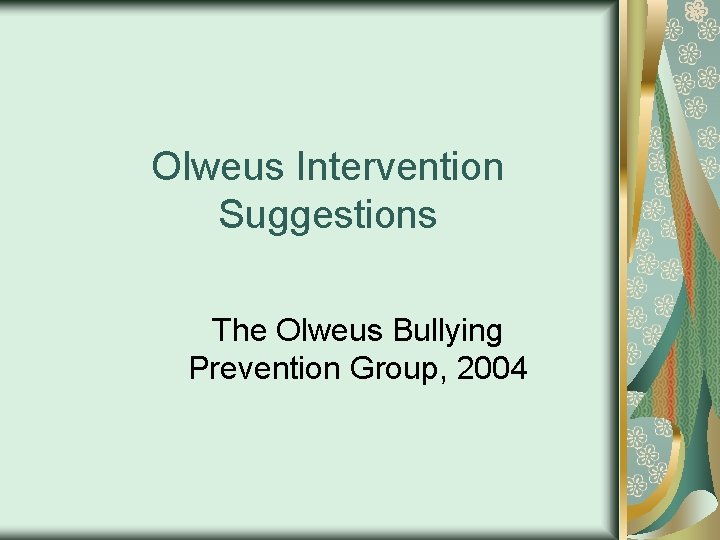 Olweus Intervention Suggestions

The Olweus Bullying Prevention Group, 2004